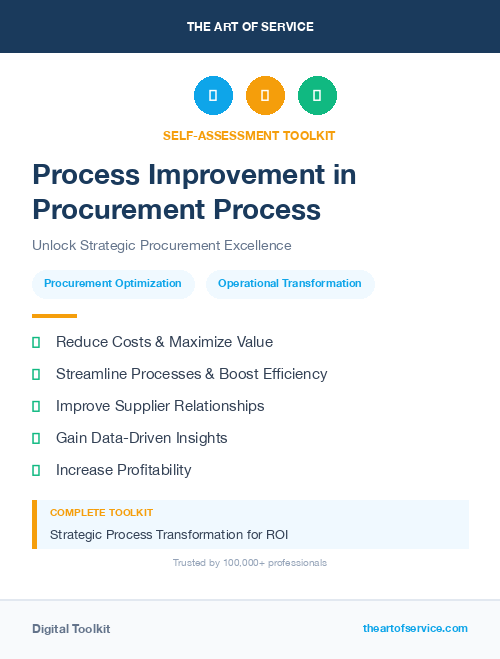 THE ART OF SERVICE

SELF-ASSESSMENT TOOLKIT

Process Improvement in Procurement Process

Unlock Strategic Procurement Excellence

Procurement Optimization

Operational Transformation

Reduce Costs & Maximize Value

Streamline Processes & Boost Efficiency

Improve Supplier Relationships

Gain Data-Driven Insights

Increase Profitability

COMPLETE TOOLKIT

Strategic Process Transformation for ROI

Trusted by 100,000+ professionals

Digital Toolkit

theartofservice.com